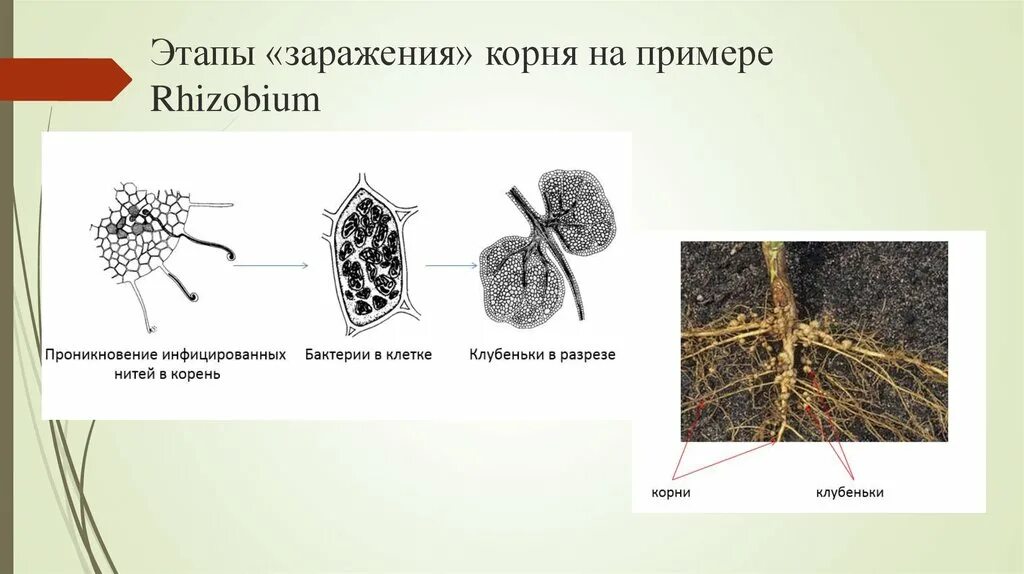 Этапы «заражения» корня на примере Rhizobium

Проникновение инфицированных нитей в корень

Бактерии в клетке

Клубеньки в разрезе

корни

клубеньки